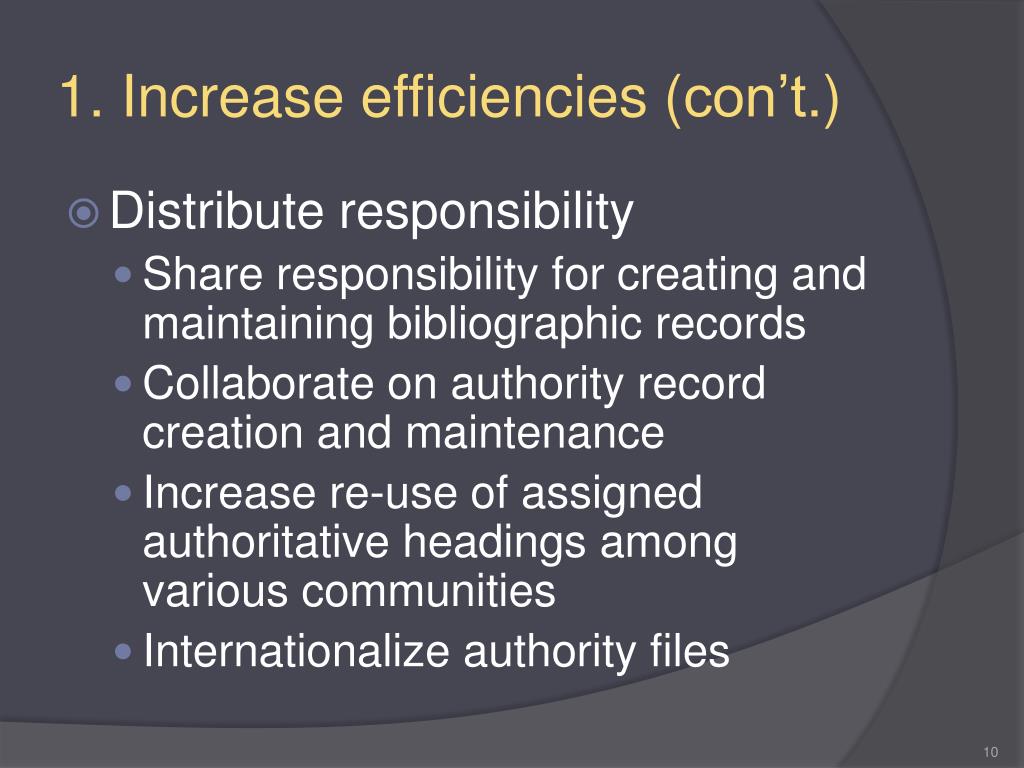 1. Increase efficiencies (con’t.)

Distribute responsibility

Share responsibility for creating and maintaining bibliographic records

Collaborate on authority record creation and maintenance

Increase re-use of assigned authoritative headings among various communities

Internationalize authority files

10